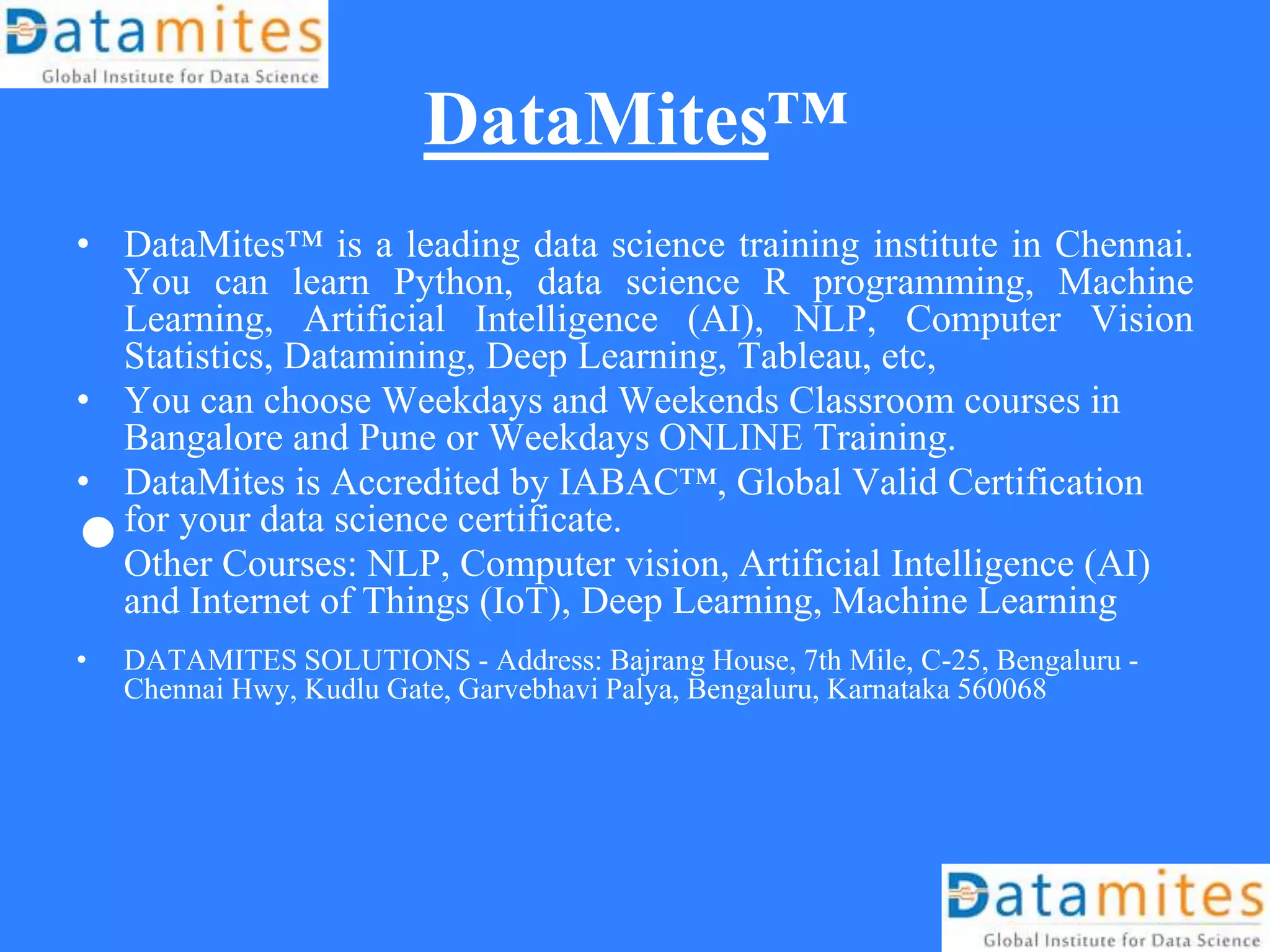 Datamites
Global Institute for Data Science

DataMites™

• DataMites™ is a leading data science training institute in Chennai. You can learn Python, data science R programming, Machine Learning, Artificial Intelligence (AI), NLP, Computer Vision Statistics, Datamining, Deep Learning, Tableau, etc,
• You can choose Weekdays and Weekends Classroom courses in Bangalore and Pune or Weekdays ONLINE Training.
• DataMites is Accredited by IABAC™, Global Valid Certification for your data science certificate.
• Other Courses: NLP, Computer vision, Artificial Intelligence (AI) and Internet of Things (IoT), Deep Learning, Machine Learning
• DATAMITES SOLUTIONS - Address: Bajrang House, 7th Mile, C-25, Bengaluru - Chennai Hwy, Kudlu Gate, Garvebhavi Palya, Bengaluru, Karnataka 560068

Datamites
Global Institute for Data Science